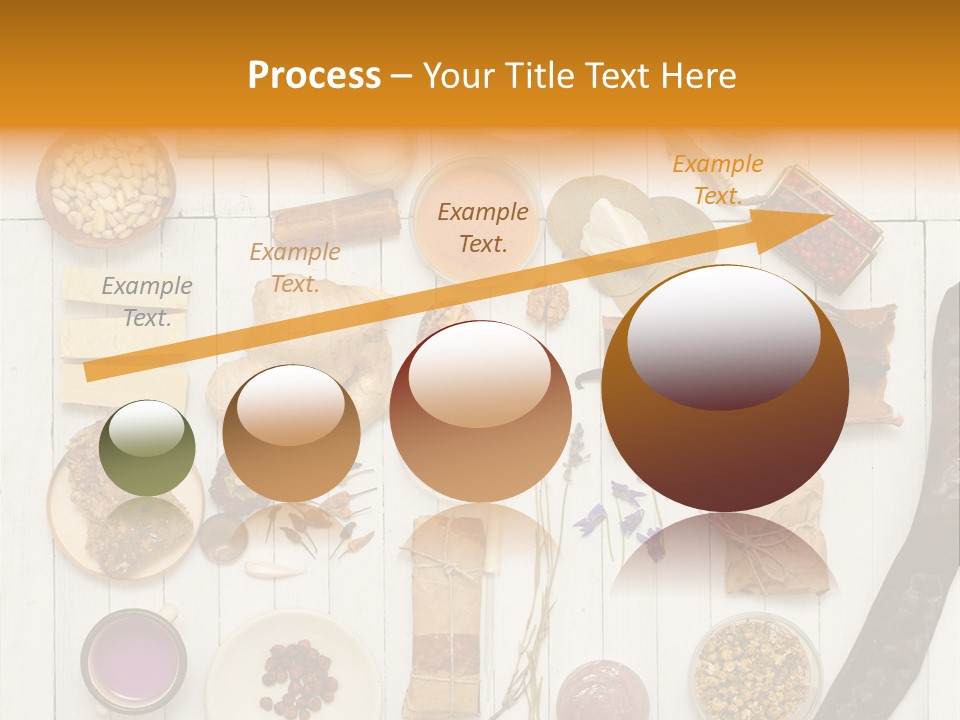 Process – Your Title Text Here

Example Text.

Example Text.

Example Text.

Example Text.